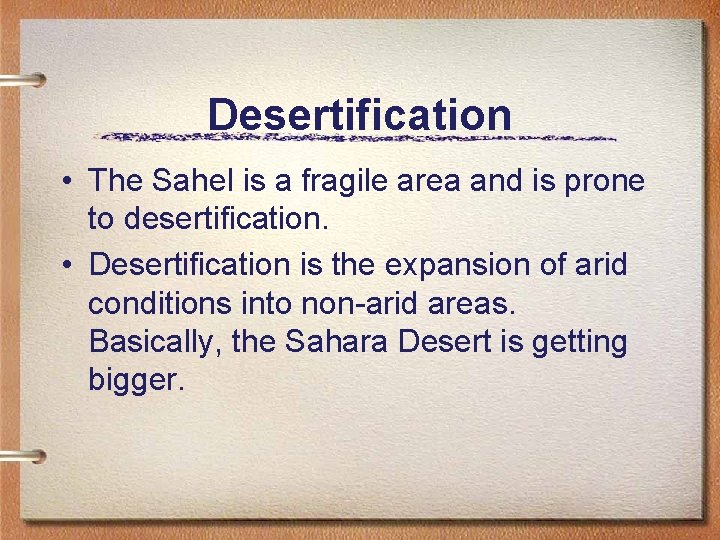 Desertification

• The Sahel is a fragile area and is prone to desertification.

• Desertification is the expansion of arid conditions into non-arid areas. Basically, the Sahara Desert is getting bigger.